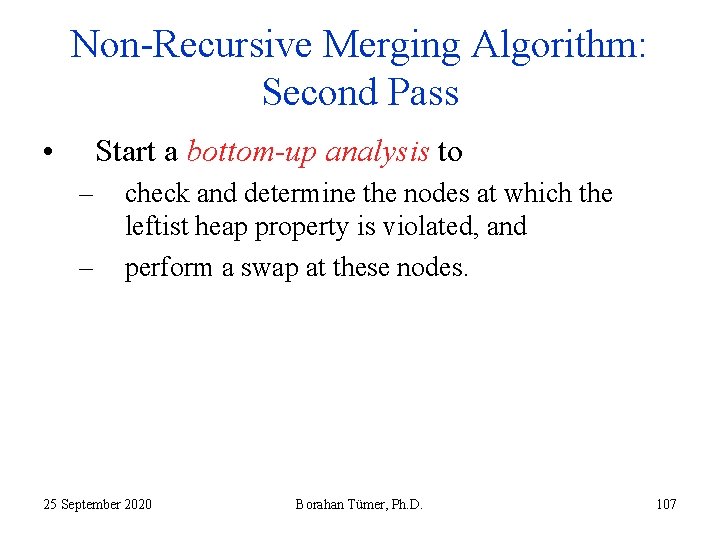 Non-Recursive Merging Algorithm: Second Pass

• Start a bottom-up analysis to
– check and determine the nodes at which the leftist heap property is violated, and
– perform a swap at these nodes.

25 September 2020 Borahan Tümer, Ph.D. 107